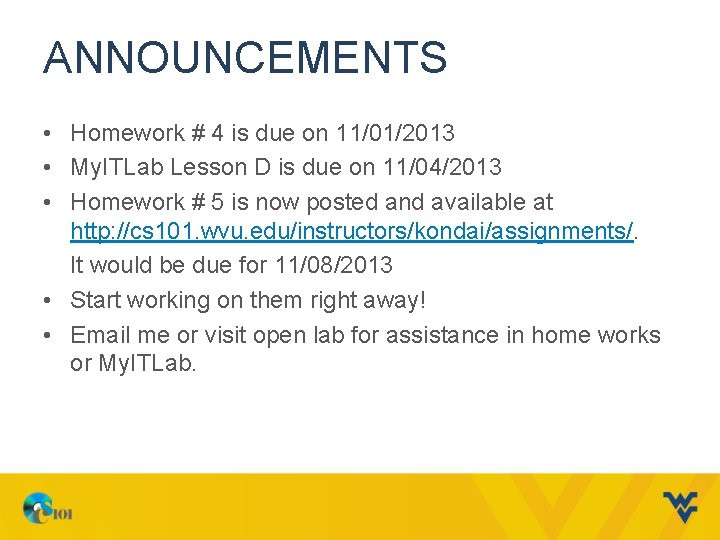 ANNOUNCEMENTS

• Homework # 4 is due on 11/01/2013
• MyITLab Lesson D is due on 11/04/2013
• Homework # 5 is now posted and available at http://cs101.wvu.edu/instructors/kondai/assignments/. It would be due for 11/08/2013
• Start working on them right away!
• Email me or visit open lab for assistance in home works or MyITLab.

CS101